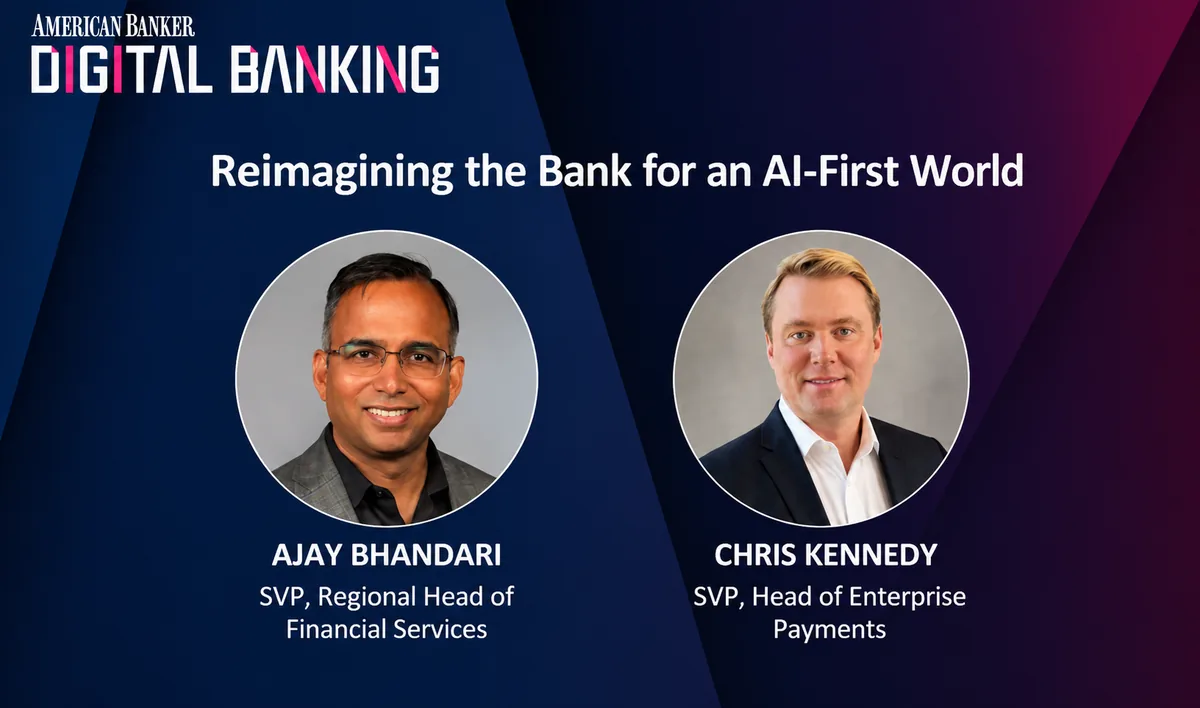 AMERICAN BANKER
DIGITAL BANKING

Reimagining the Bank for an AI-First World

AJAY BHANDARI
SVP, Regional Head of Financial Services

CHRIS KENNEDY
SVP, Head of Enterprise Payments